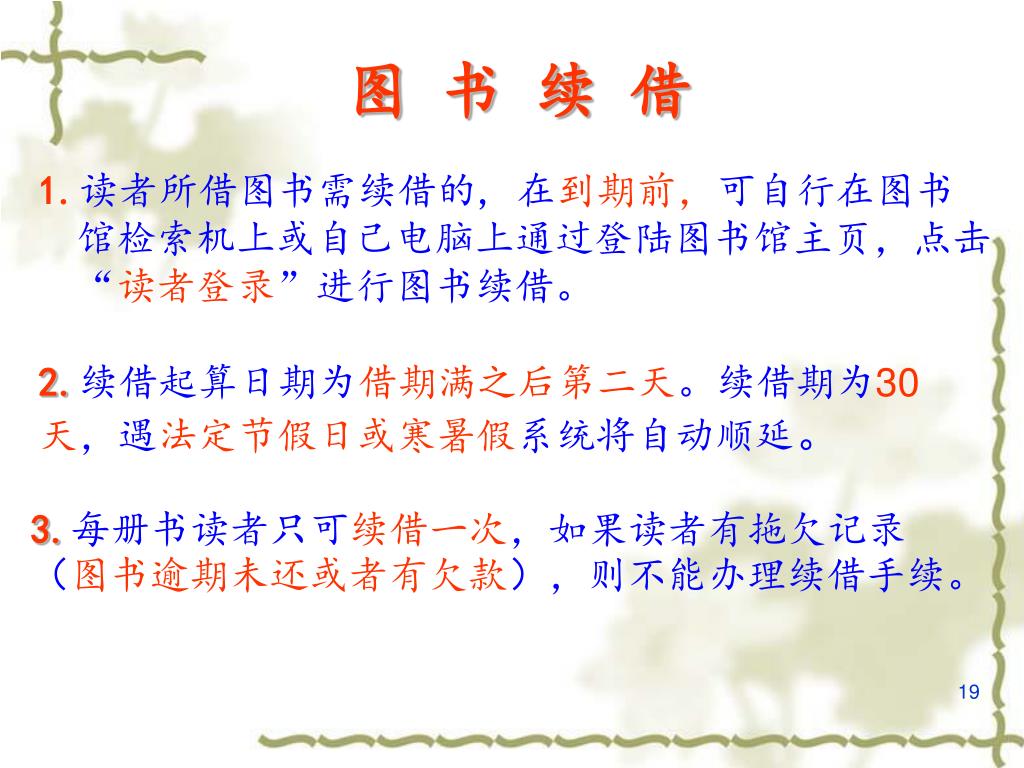 图 书 续 借

1. 读者所借图书需续借的，在到期前，可自行在图书馆检索机上或自己电脑上通过登陆图书馆主页，点击“读者登录”进行图书续借。

2. 续借起算日期为借期满之后第二天。续借期为30天，遇法定节假日或寒暑假系统将自动顺延。

3. 每册书读者只可续借一次，如果读者有拖欠记录（图书逾期未还或者有欠款），则不能办理续借手续。

19